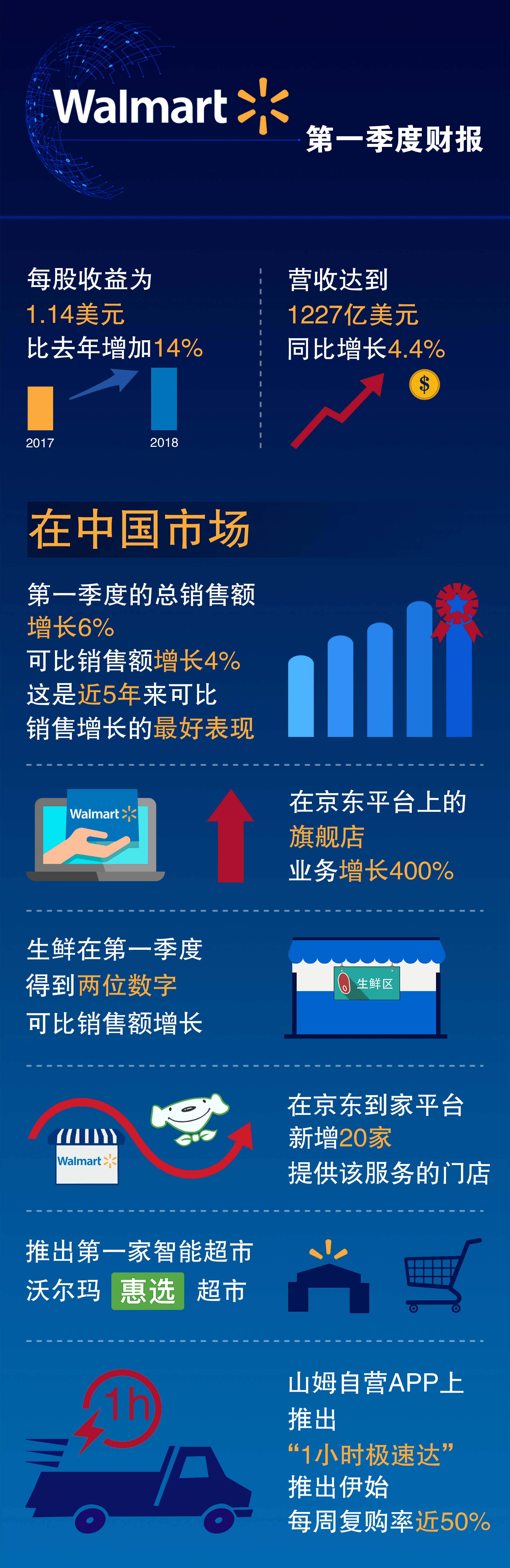 Walmart

第一季度财报

每股收益为
1.14美元
比去年增加14%

2017
2018

营收达到
1227亿美元
同比增长4.4%

$

在中国市场

第一季度的总销售额
增长6%
可比销售额增长4%
这是近5年来可比
销售增长的最好表现

Walmart

在京东平台上的
旗舰店
业务增长400%

生鲜在第一季度
得到两位数字
可比销售额增长

生鲜区

Walmart

在京东到家平台
新增20家
提供该服务的门店

推出第一家智能超市
沃尔玛 惠选 超市

1h

山姆自营APP上
推出
“1小时极速达”
推出伊始
每周复购率近50%